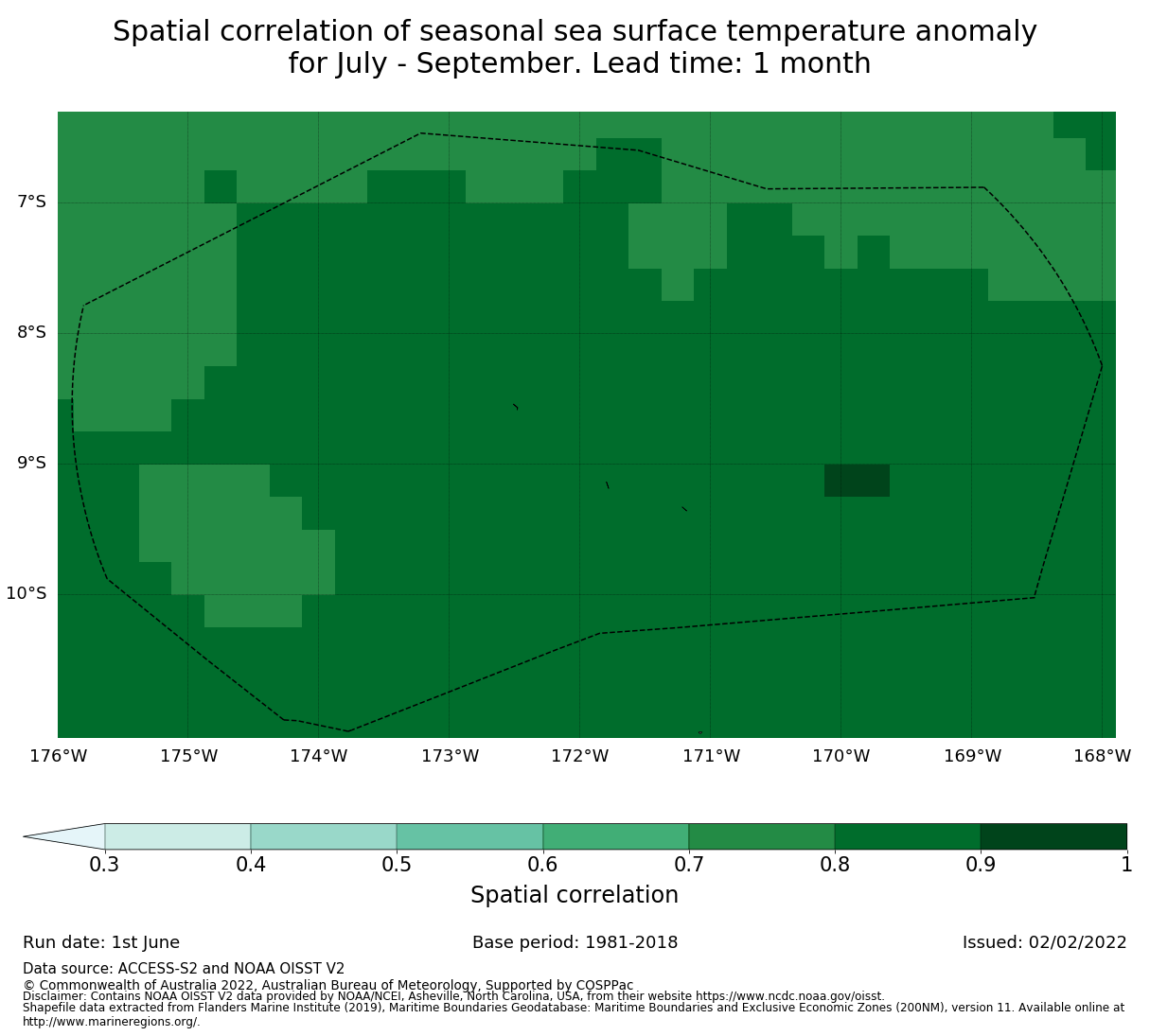 Spatial correlation of seasonal sea surface temperature anomaly for July - September. Lead time: 1 month

7°S
8°S
9°S
10°S

176°W 175°W 174°W 173°W 172°W 171°W 170°W 169°W 168°W

0.3 0.4 0.5 0.6 0.7 0.8 0.9 1
Spatial correlation

Run date: 1st June
Base period: 1981-2018
Issued: 02/02/2022

Data source: ACCESS-S2 and NOAA OISST V2
© Commonwealth of Australia 2022, Australian Bureau of Meteorology, Supported by COSPPac
Disclaimer: Contains NOAA OISST V2 data provided by NOAA/NCEI, Asheville, North Carolina, USA, from their website https://www.ncdc.noaa.gov/oisst.
Shapefile data extracted from Flanders Marine Institute (2019), Maritime Boundaries Geodatabase: Maritime Boundaries and Exclusive Economic Zones (200NM), version 11. Available online at http://www.marineregions.org/.